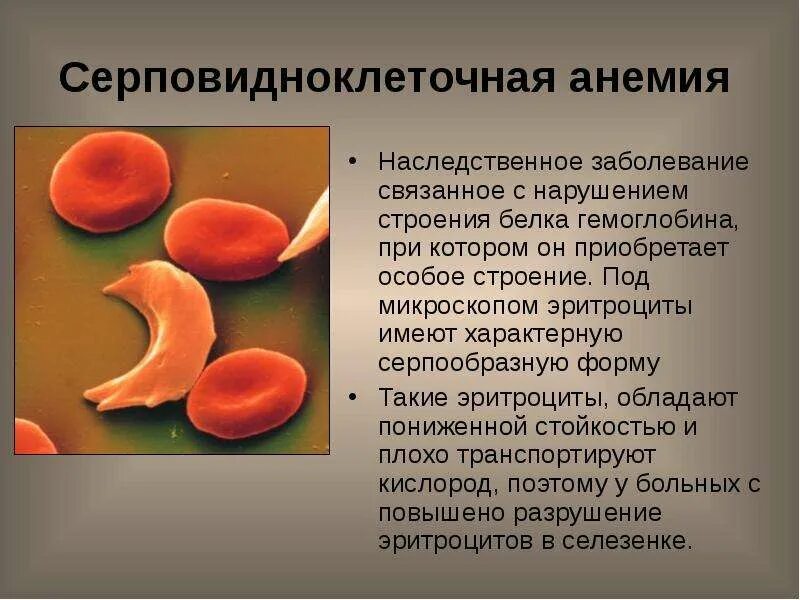 Серповидноклеточная анемия

• Наследственное заболевание связанное с нарушением строения белка гемоглобина, при котором он приобретает особое строение. Под микроскопом эритроциты имеют характерную серпообразную форму

• Такие эритроциты, обладают пониженной стойкостью и плохо транспортируют кислород, поэтому у больных с повышено разрушение эритроцитов в селезенке.